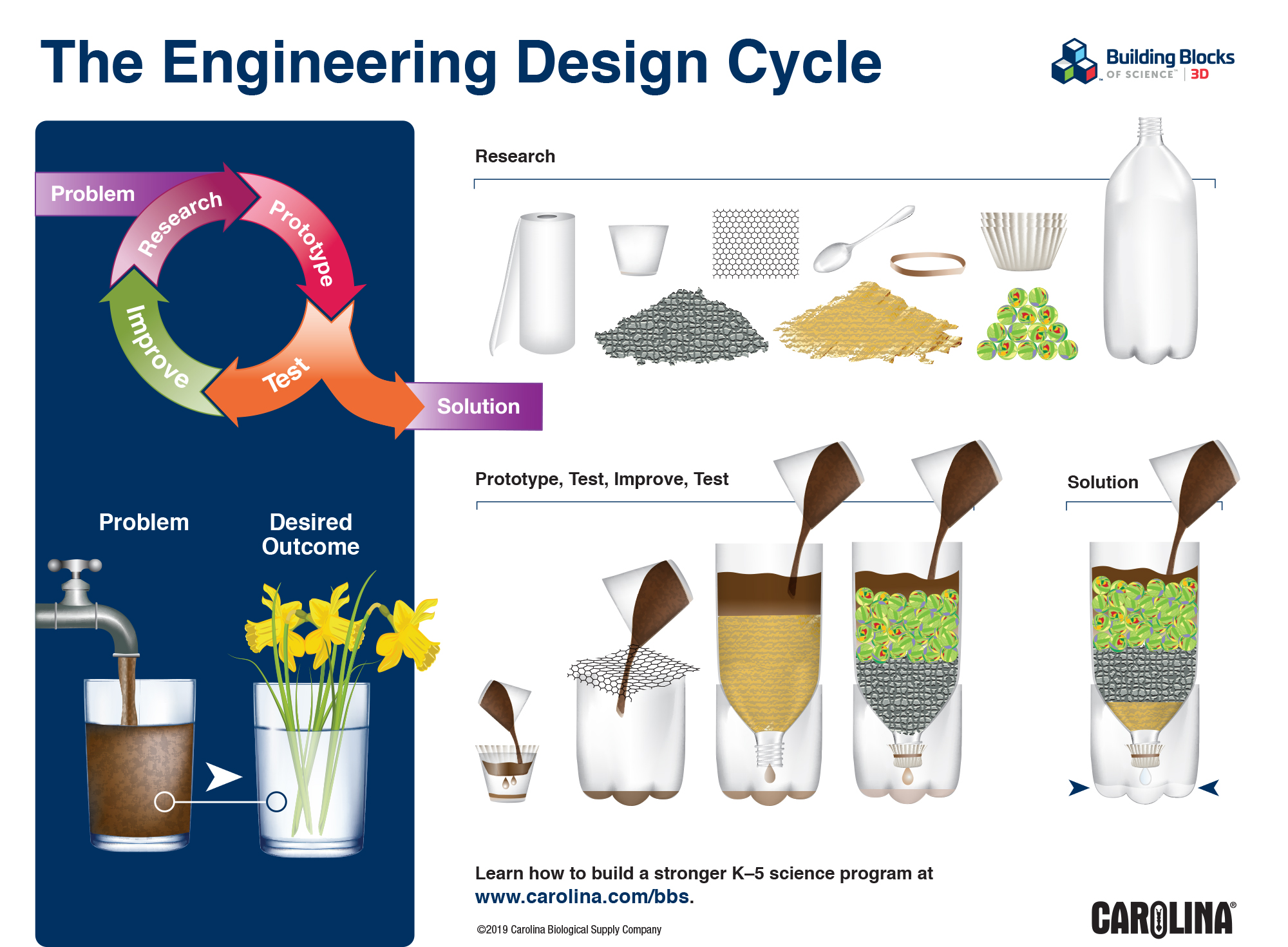 The Engineering Design Cycle

Building Blocks OF SCIENCE™ | 3D

Problem

Research

Prototype

Test

Improve

Solution

Problem

Desired Outcome

Research

Prototype, Test, Improve, Test

Solution

Learn how to build a stronger K–5 science program at www.carolina.com/bbs.

©2019 Carolina Biological Supply Company

CAROLINA®